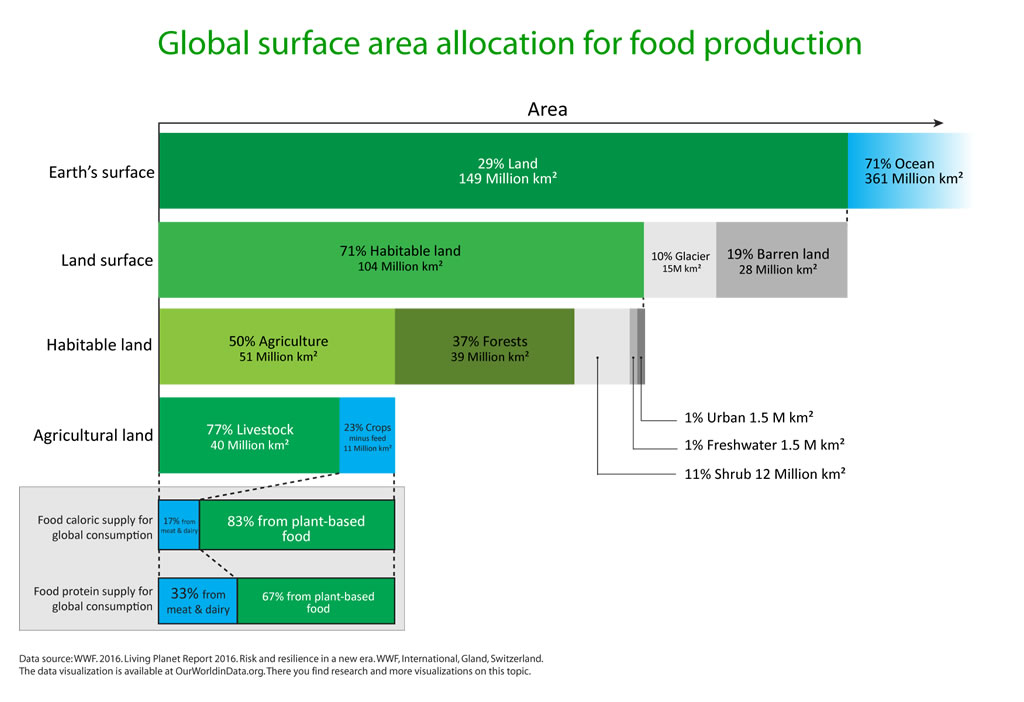 Global surface area allocation for food production

Area

Earth's surface

29% Land
149 Million km²

71% Ocean
361 Million km²

Land surface

71% Habitable land
104 Million km²

10% Glacier
15M km²

19% Barren land
28 Million km²

Habitable land

50% Agriculture
51 Million km²

37% Forests
39 Million km²

1% Urban 1.5 M km²

1% Freshwater 1.5 M km²

11% Shrub 12 Million km²

Agricultural land

77% Livestock
40 Million km²

23% Crops
minus feed
11 Million km²

Food caloric supply for global consumption

17% from meat & dairy

83% from plant-based food

Food protein supply for global consumption

33% from meat & dairy

67% from plant-based food

Data source: WWF. 2016. Living Planet Report 2016. Risk and resilience in a new era. WWF, International, Gland, Switzerland.
The data visualization is available at OurWorldinData.org. There you find research and more visualizations on this topic.